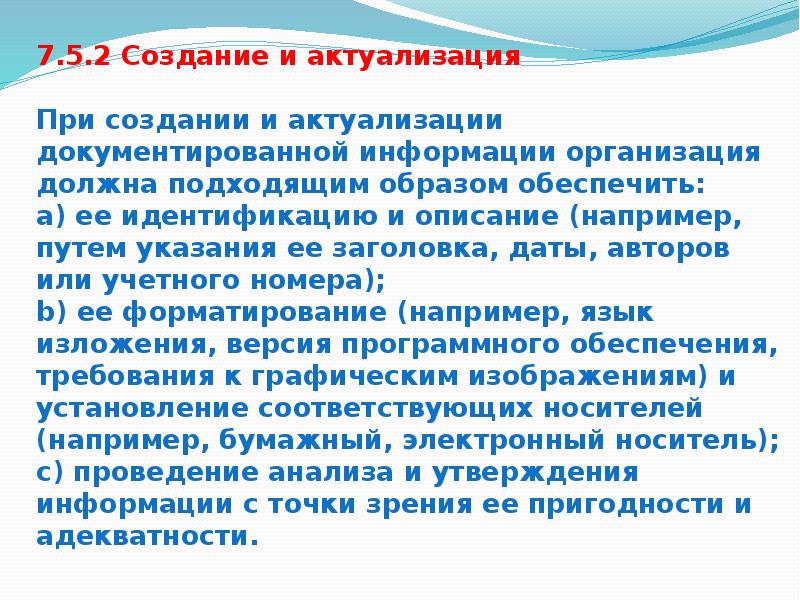 7.5.2 Создание и актуализация

При создании и актуализации документированной информации организация должна подходящим образом обеспечить:
a) ее идентификацию и описание (например, путем указания ее заголовка, даты, авторов или учетного номера);
b) ее форматирование (например, язык изложения, версия программного обеспечения, требования к графическим изображениям) и установление соответствующих носителей (например, бумажный, электронный носитель);
c) проведение анализа и утверждения информации с точки зрения ее пригодности и адекватности.